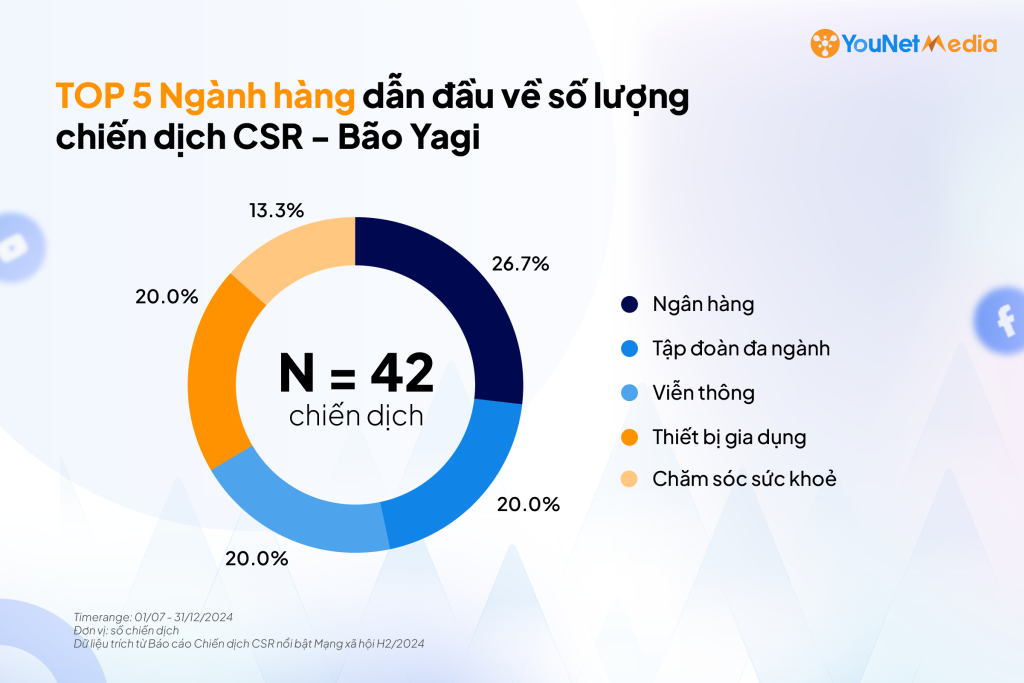 YouNet Media

TOP 5 Ngành hàng dẫn đầu về số lượng chiến dịch CSR – Bão Yagi

13.3%
26.7%
20.0%
20.0%
20.0%

N = 42
chiến dịch

Ngân hàng
Tập đoàn đa ngành
Viễn thông
Thiết bị gia dụng
Chăm sóc sức khoẻ

Timerange: 01/07 - 31/12/2024
Đơn vị: số chiến dịch
Dữ liệu trích từ Báo cáo Chiến dịch CSR nổi bật Mạng xã hội H2/2024